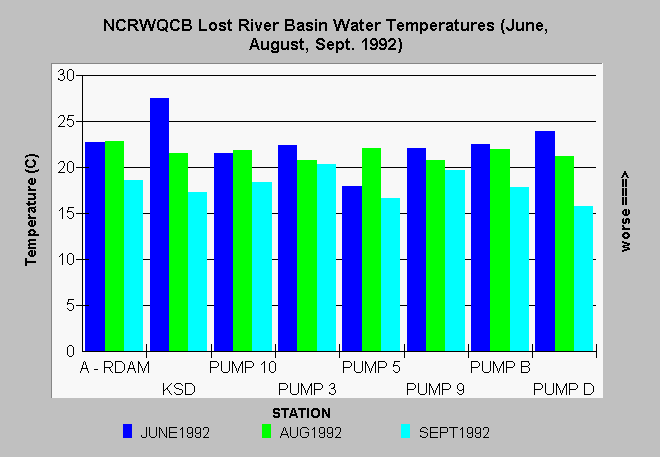 NCRWQCB Lost River Basin Water Temperatures (June, August, Sept. 1992)

Temperature (C)

30
25
20
15
10
5
0

A - RDAM
KSD
PUMP 10
PUMP 3
PUMP 5
PUMP 9
PUMP B
PUMP D

worse ===>

STATION

JUNE1992
AUG1992
SEPT1992